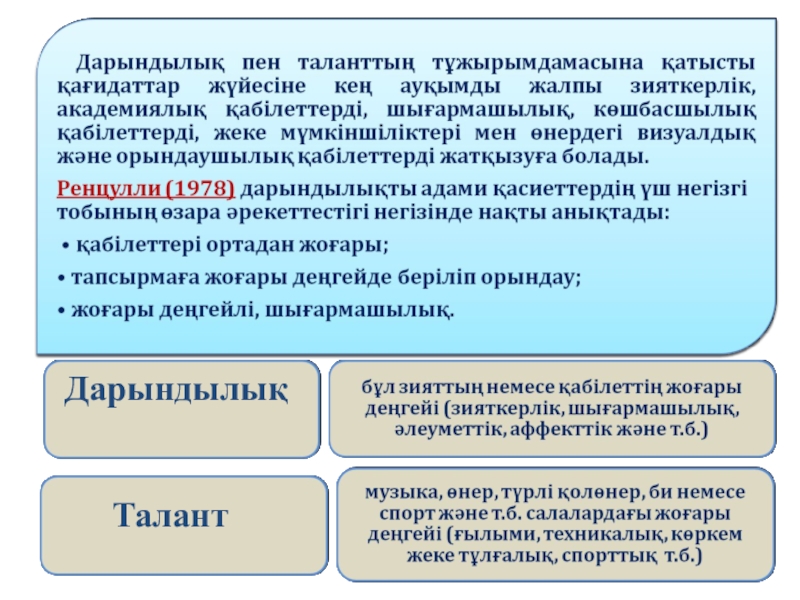 Дарындылық пен таланттың тұжырымдамасына қатысты қағидаттар жүйесіне кең ауқымды жалпы зияткерлік, академиялық қабілеттерді, шығармашылық, көшбасшылық қабілеттерді, жеке мүмкіншіліктері мен өнердегі визуалдық және орындаушылық қабілеттерді жатқызуға болады.

Ренцулли (1978) дарындылықты адами қасиеттердің үш негізгі тобының өзара әрекеттестігі негізінде нақты анықтады:

• қабілеттері ортадан жоғары;

• тапсырмаға жоғары деңгейде беріліп орындау;

• жоғары деңгейлі, шығармашылық.

Дарындылық

бұл зияттың немесе қабілеттің жоғары деңгейі (зияткерлік, шығармашылық, әлеуметтік, аффекттік және т.б.)

Талант

музыка, өнер, түрлі қолөнер, би немесе спорт және т.б. салалардағы жоғары деңгейі (ғылыми, техникалық, көркем жеке тұлғалық, спорттық т.б.)